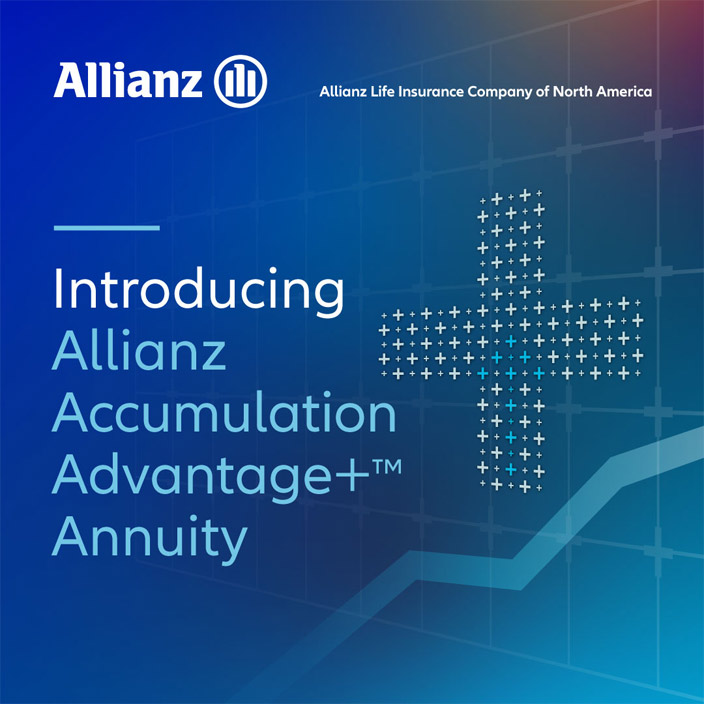 Allianz

Allianz Life Insurance Company of North America

Introducing Allianz Accumulation Advantage+™ Annuity